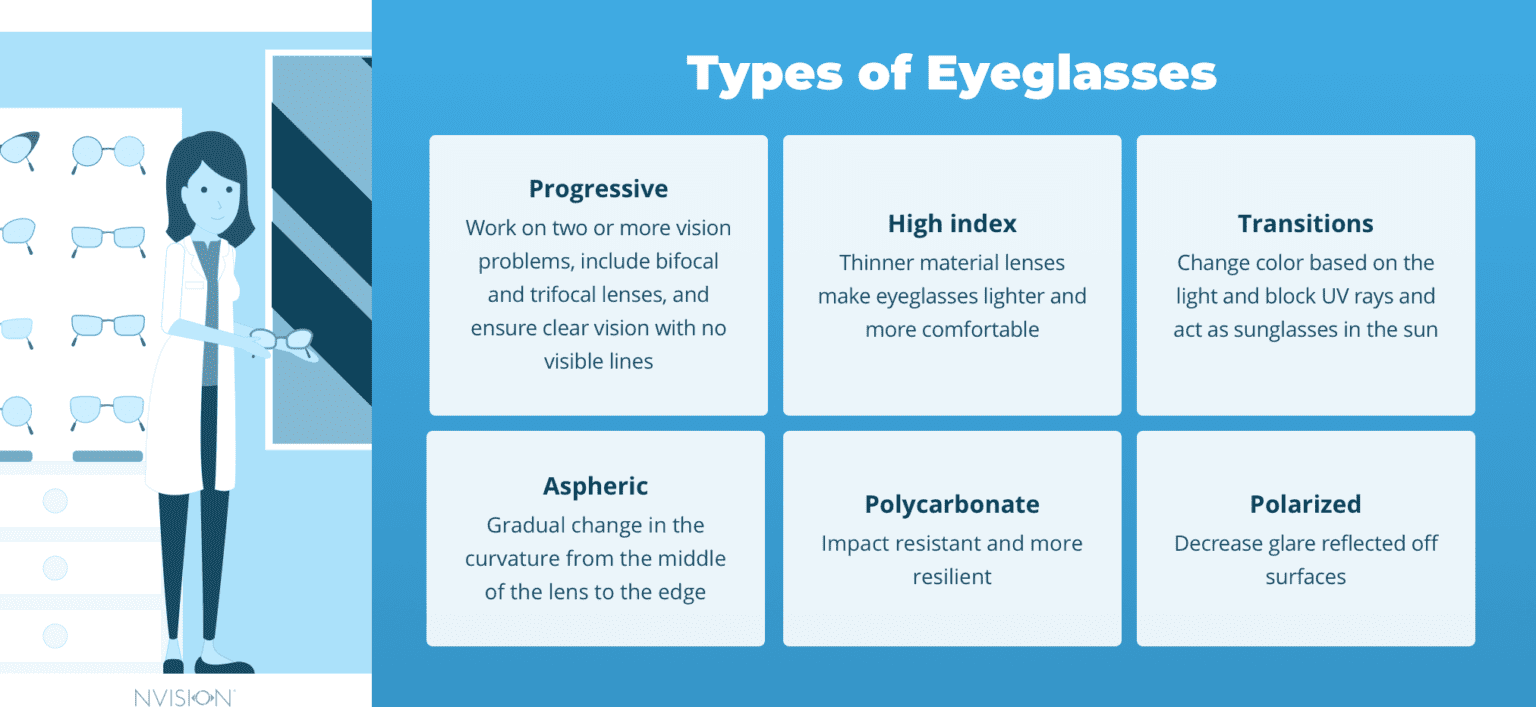 Types of Eyeglasses

Progressive
Work on two or more vision problems, include bifocal and trifocal lenses, and ensure clear vision with no visible lines

High index
Thinner material lenses make eyeglasses lighter and more comfortable

Transitions
Change color based on the light and block UV rays and act as sunglasses in the sun

Aspheric
Gradual change in the curvature from the middle of the lens to the edge

Polycarbonate
Impact resistant and more resilient

Polarized
Decrease glare reflected off surfaces

NVISION